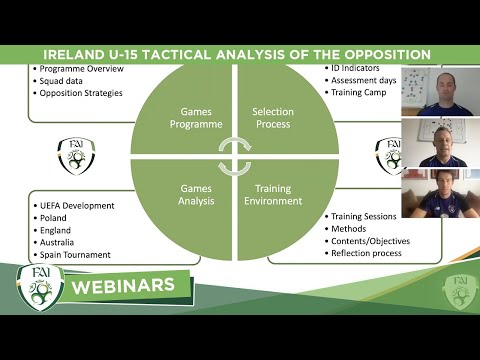 IRELAND U-15 TACTICAL ANALYSIS OF THE OPPOSITION

• Programme Overview
• Squad data
• Opposition Strategies

• ID Indicators
• Assessment days
• Training Camp

Games Programme

Selection Process

Games Analysis

Training Environment

FAI

FAI

• UEFA Development
• Poland
• England
• Australia
• Spain Tournament

• Training Sessions
• Methods
• Contents/Objectives
• Reflection process

FAI

WEBINARS

FAI